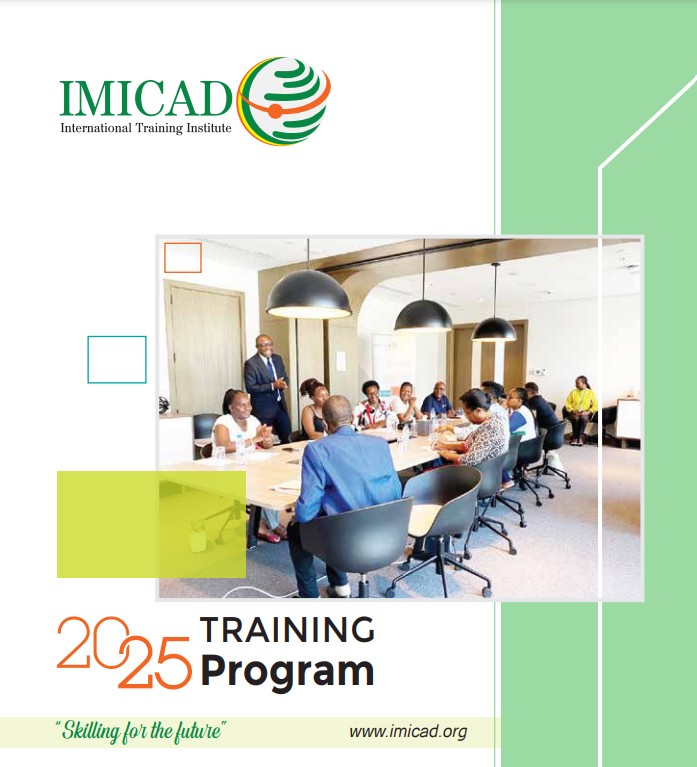 IMICAD
International Training Institute

2025 TRAINING Program

"Skilling for the future"

www.imicad.org